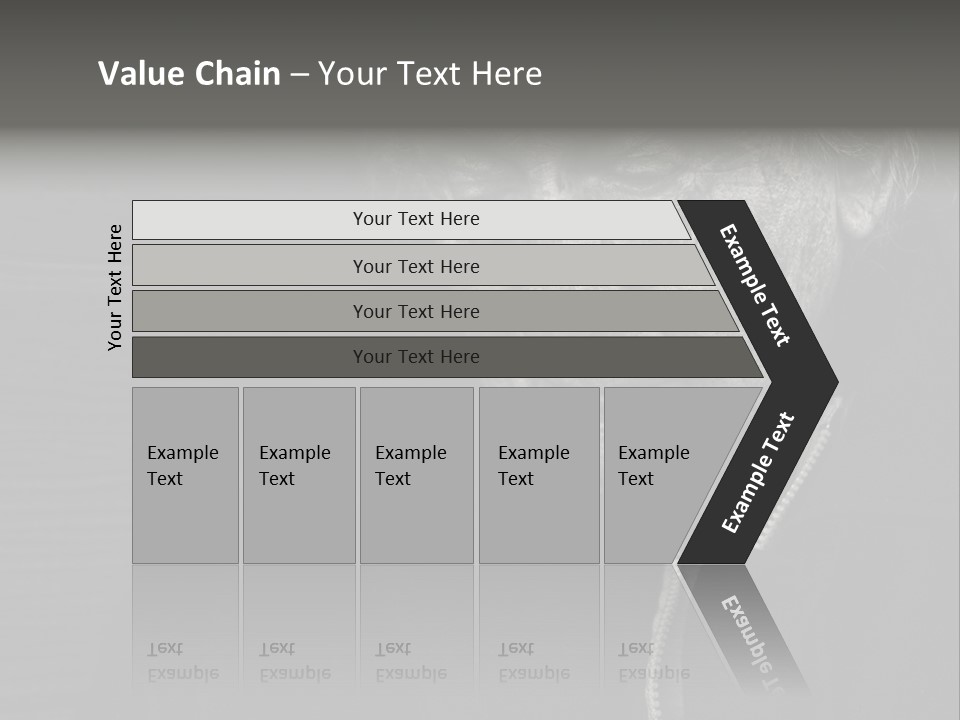 Value Chain – Your Text Here

Your Text Here

Your Text Here

Your Text Here

Your Text Here

Your Text Here

Example Text

Example Text

Example Text

Example Text

Example Text

Example Text

Example Text